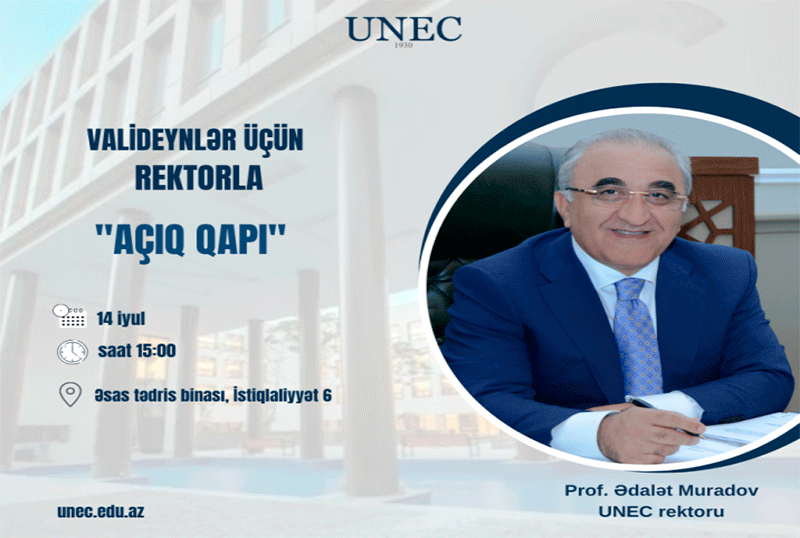 UNEC
1930

VALIDEYNLƏR ÜÇÜN REKTORLA

"AÇIQ QAPI"

14 iyul

saat 15:00

Əsas tədris binası, İstiqlaliyyət 6

unec.edu.az

Prof. Ədalət Muradov
UNEC rektoru